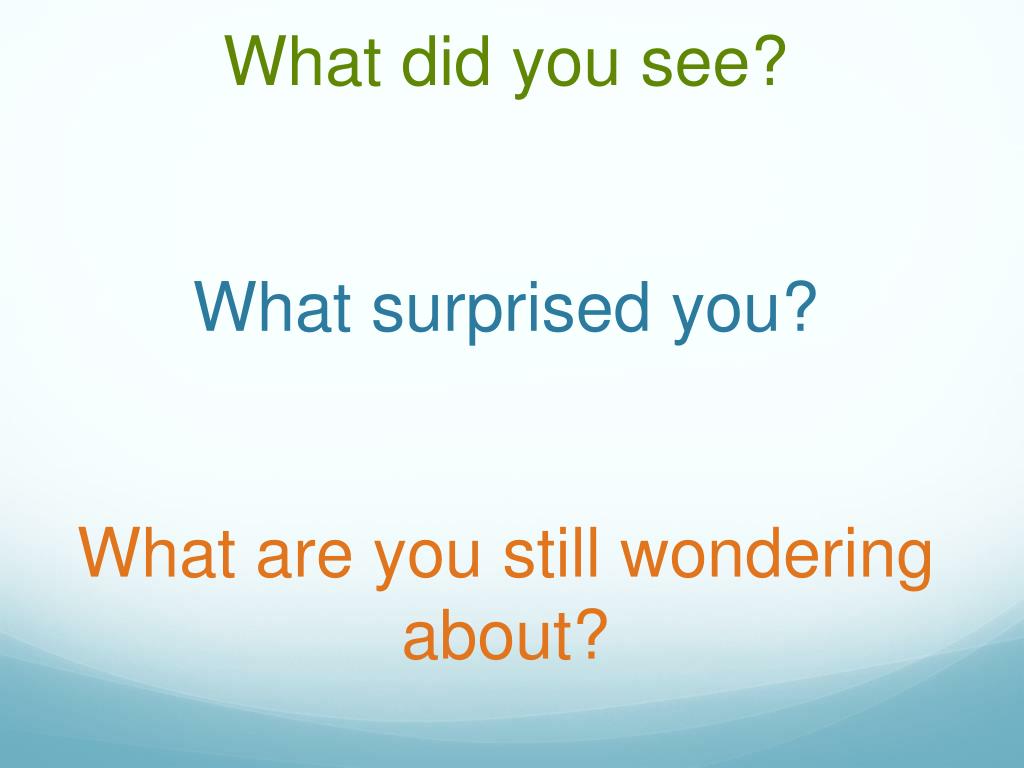 What did you see?

What surprised you?

What are you still wondering about?